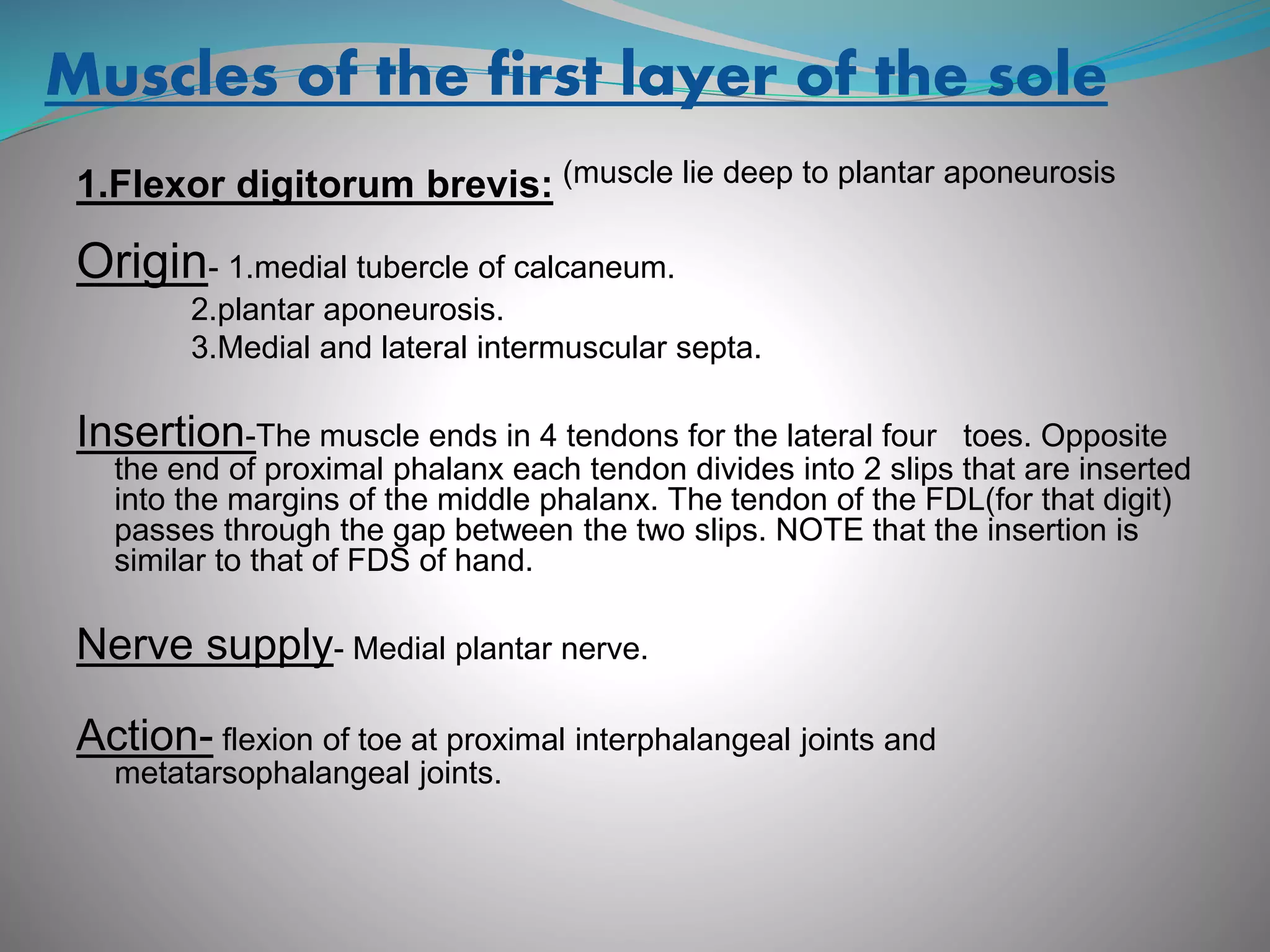 Muscles of the first layer of the sole

1.Flexor digitorum brevis: (muscle lie deep to plantar aponeurosis

Origin- 1.medial tubercle of calcaneum.
2.plantar aponeurosis.
3.Medial and lateral intermuscular septa.

Insertion-The muscle ends in 4 tendons for the lateral four toes. Opposite the end of proximal phalanx each tendon divides into 2 slips that are inserted into the margins of the middle phalanx. The tendon of the FDL(for that digit) passes through the gap between the two slips. NOTE that the insertion is similar to that of FDS of hand.

Nerve supply- Medial plantar nerve.

Action- flexion of toe at proximal interphalangeal joints and metatarsophalangeal joints.